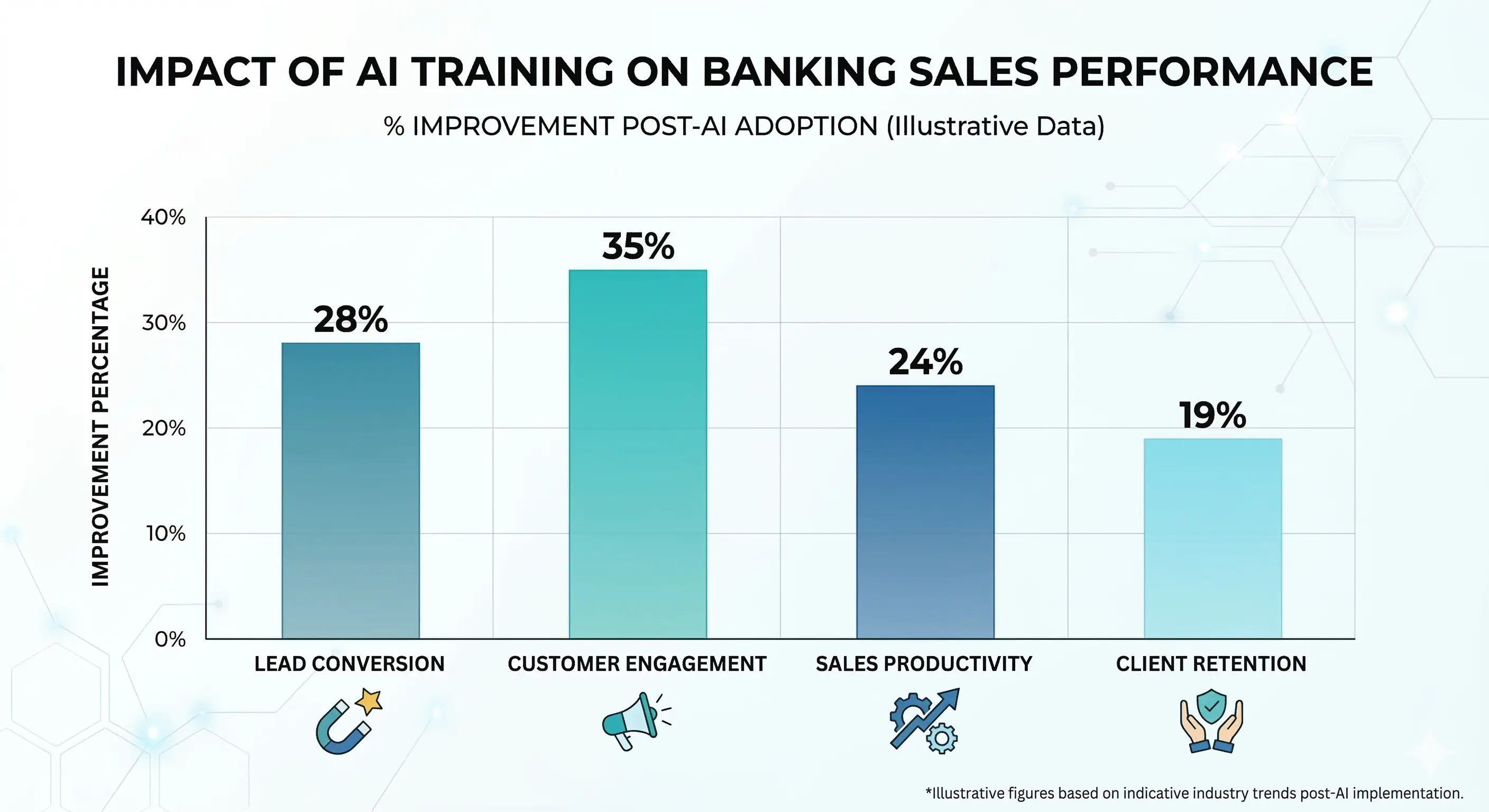 IMPACT OF AI TRAINING ON BANKING SALES PERFORMANCE

% IMPROVEMENT POST-AI ADOPTION (Illustrative Data)

IMPROVEMENT PERCENTAGE

40%
30%
20%
10%
0%

28%
35%
24%
19%

LEAD CONVERSION
CUSTOMER ENGAGEMENT
SALES PRODUCTIVITY
CLIENT RETENTION

*Illustrative figures based on indicative industry trends post-AI implementation.